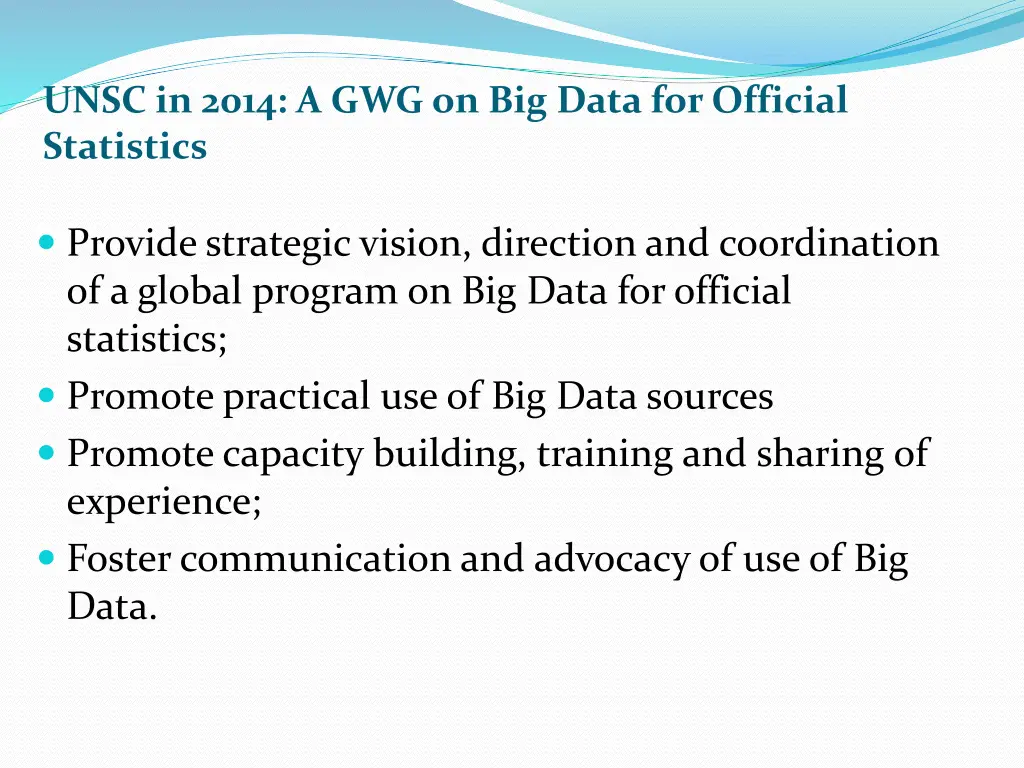 UNSC in 2014: A GWG on Big Data for Official Statistics

- Provide strategic vision, direction and coordination of a global program on Big Data for official statistics;
- Promote practical use of Big Data sources
- Promote capacity building, training and sharing of experience;
- Foster communication and advocacy of use of Big Data.